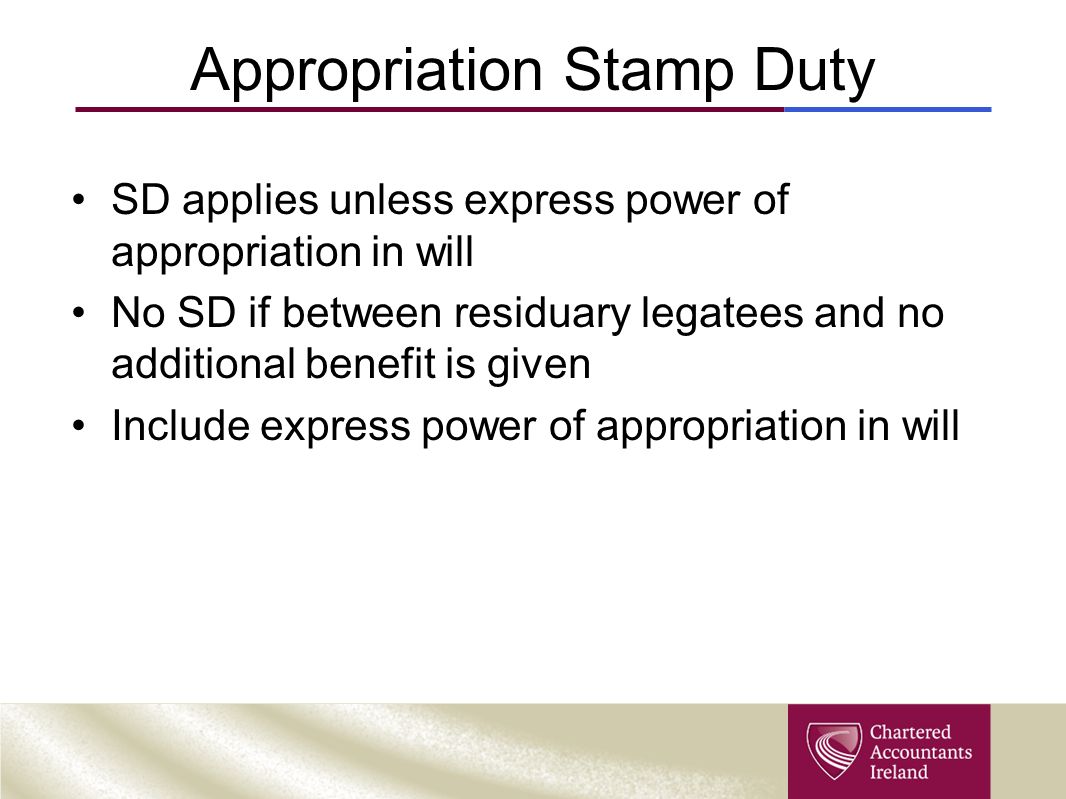 Appropriation Stamp Duty

• SD applies unless express power of appropriation in will
• No SD if between residuary legatees and no additional benefit is given
• Include express power of appropriation in will

Chartered Accountants Ireland